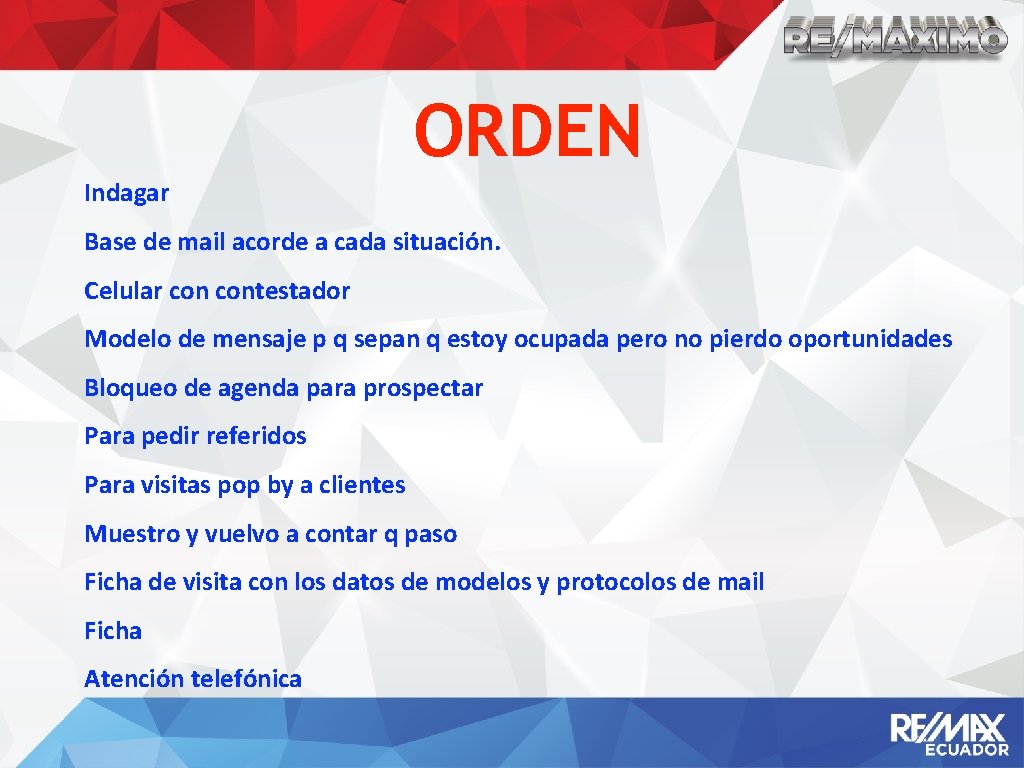 RE/MAXIMO

ORDEN

Indagar

Base de mail acorde a cada situación.

Celular con contestador

Modelo de mensaje p q sepan q estoy ocupada pero no pierdo oportunidades

Bloqueo de agenda para prospectar

Para pedir referidos

Para visitas pop by a clientes

Muestro y vuelvo a contar q paso

Ficha de visita con los datos de modelos y protocolos de mail

Ficha

Atención telefónica

RE/MAX
ECUADOR